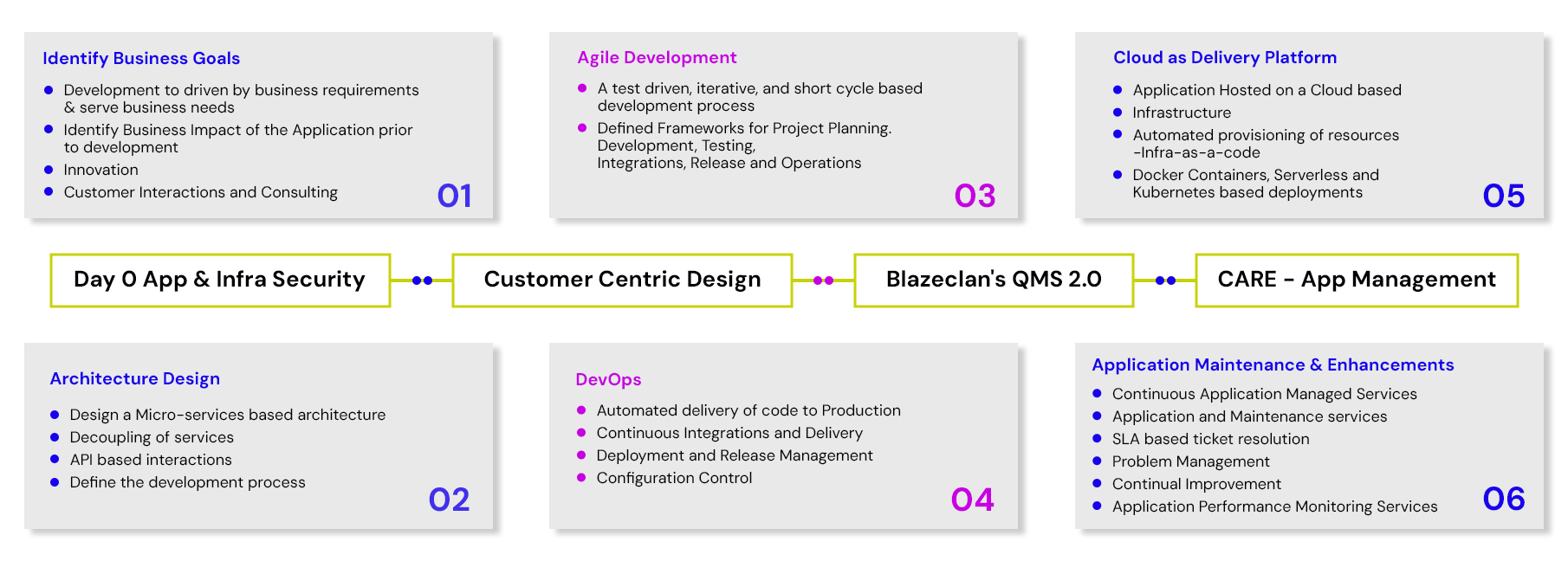 Identify Business Goals

- Development to driven by business requirements & serve business needs
- Identify Business Impact of the Application prior to development
- Innovation
- Customer Interactions and Consulting

01

Agile Development

- A test driven, iterative, and short cycle based development process
- Defined Frameworks for Project Planning. Development, Testing, Integrations, Release and Operations

03

Cloud as Delivery Platform

- Application Hosted on a Cloud based
- Infrastructure
- Automated provisioning of resources -Infra-as-a-code
- Docker Containers, Serverless and Kubernetes based deployments

05

Day 0 App & Infra Security

Customer Centric Design

Blazeclan's QMS 2.0

CARE - App Management

Architecture Design

- Design a Micro-services based architecture
- Decoupling of services
- API based interactions
- Define the development process

02

DevOps

- Automated delivery of code to Production
- Continuous Integrations and Delivery
- Deployment and Release Management
- Configuration Control

04

Application Maintenance & Enhancements

- Continuous Application Managed Services
- Application and Maintenance services
- SLA based ticket resolution
- Problem Management
- Continual Improvement
- Application Performance Monitoring Services

06